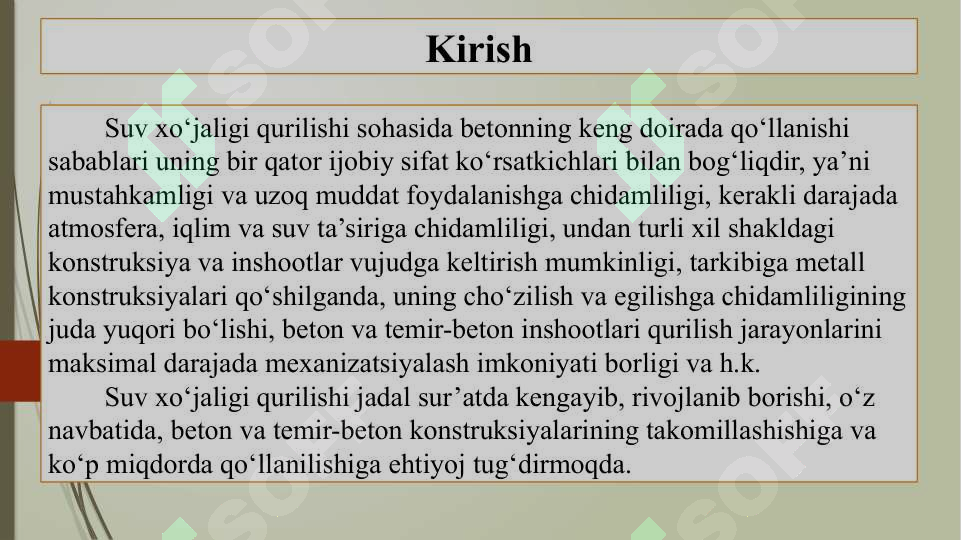 Kirish

Suv xo‘jaligi qurilishi sohasida betonning keng doirada qo‘llanishi sabablari uning bir qator ijobiy sifat ko‘rsatkichlari bilan bog‘liqdir, ya’ni mustahkamligi va uzoq muddat foydalanishga chidamliligi, kerakli darajada atmosfera, iqlim va suv ta’siriga chidamliligi, undan turli xil shakldagi konstruksiya va inshootlar vujudga keltirish mumkinligi, tarkibiga metall konstruksiyalari qo‘shilganda, uning cho‘zilish va egilishga chidamliligining juda yuqori bo‘lishi, beton va temir-beton inshootlari qurilish jarayonlarini maksimal darajada mexanizatsiyalash imkoniyati borligi va h.k.

Suv xo‘jaligi qurilishi jadal sur’atda kengayib, rivojlanib borishi, o‘z navbatida, beton va temir-beton konstruksiyalarining takomillashishiga va ko‘p miqdorda qo‘llanilishiga ehtiyoj tug‘dirmoqda.